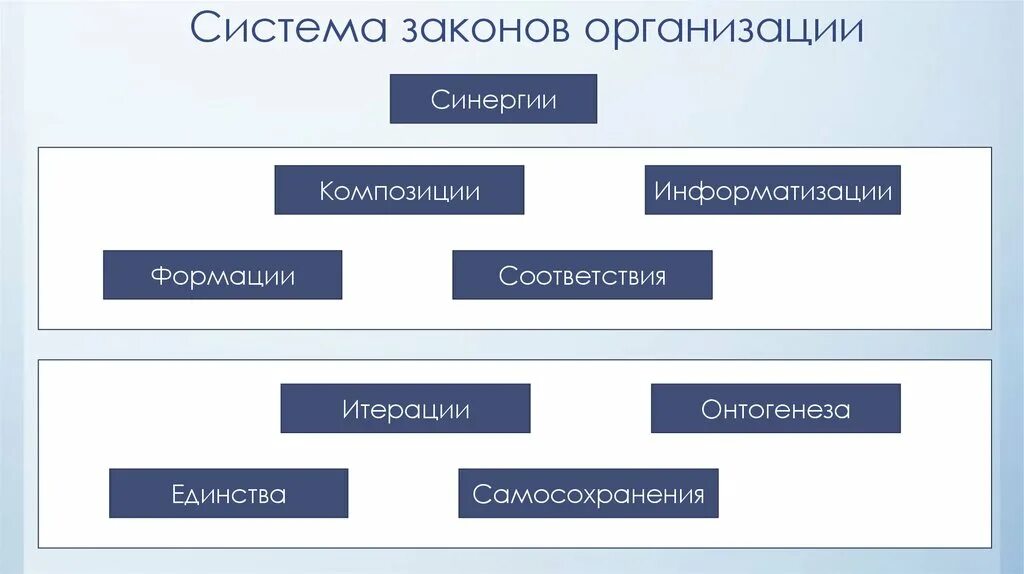 Система законов организации

Синергии

Композиции

Информатизации

Формации

Соответствия

Итерации

Онтогенеза

Единства

Самосохранения